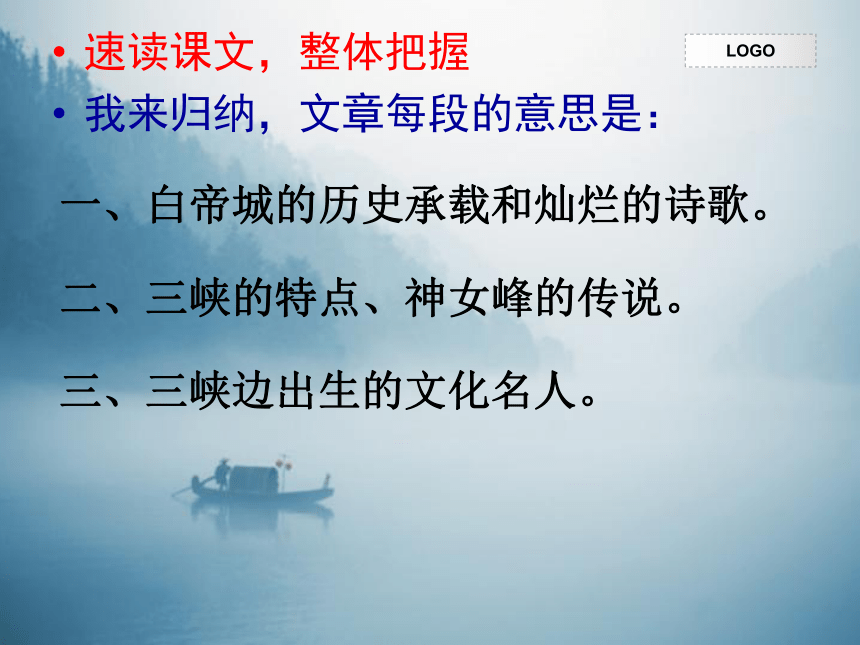 • 速读课文，整体把握

LOGO

• 我来归纳，文章每段的意思是：

一、白帝城的历史承载和灿烂的诗歌。

二、三峡的特点、神女峰的传说。

三、三峡边出生的文化名人。